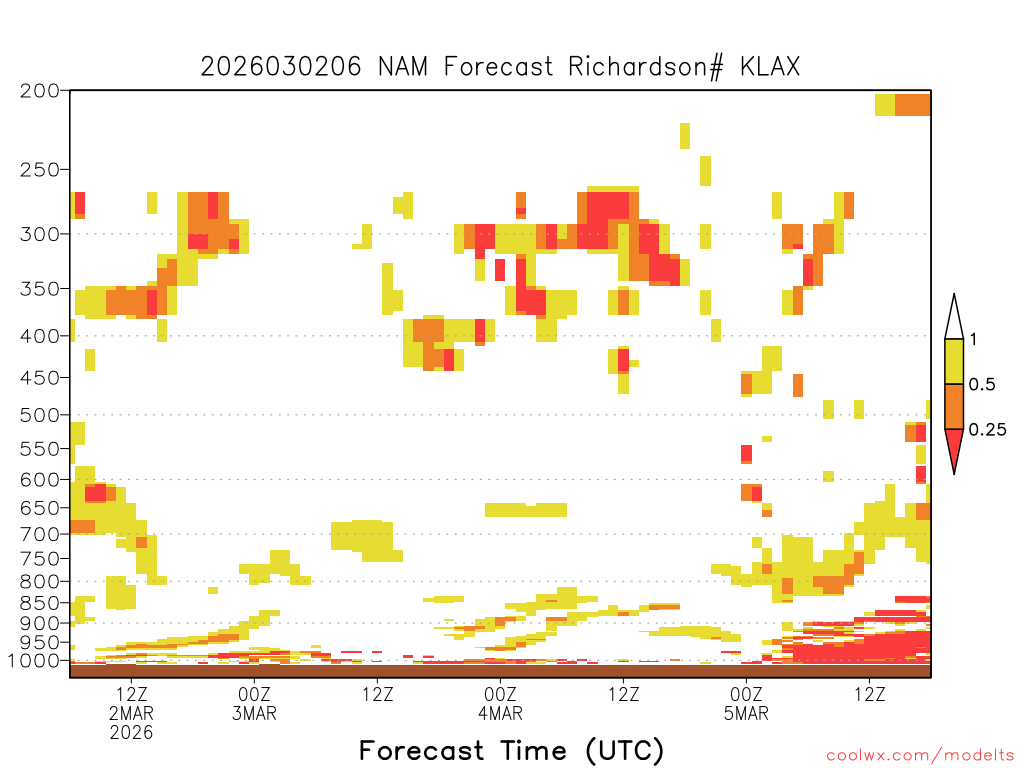 2026030206 NAM Forecast Richardson# KLAX

200
250
300
350
400
450
500
550
600
650
700
750
800
850
900
950
1000

1
0.5
0.25

12Z
2MAR
2026
00Z
3MAR
12Z
00Z
4MAR
12Z
00Z
5MAR
12Z

Forecast Time (UTC)

coolwx.com/modelts